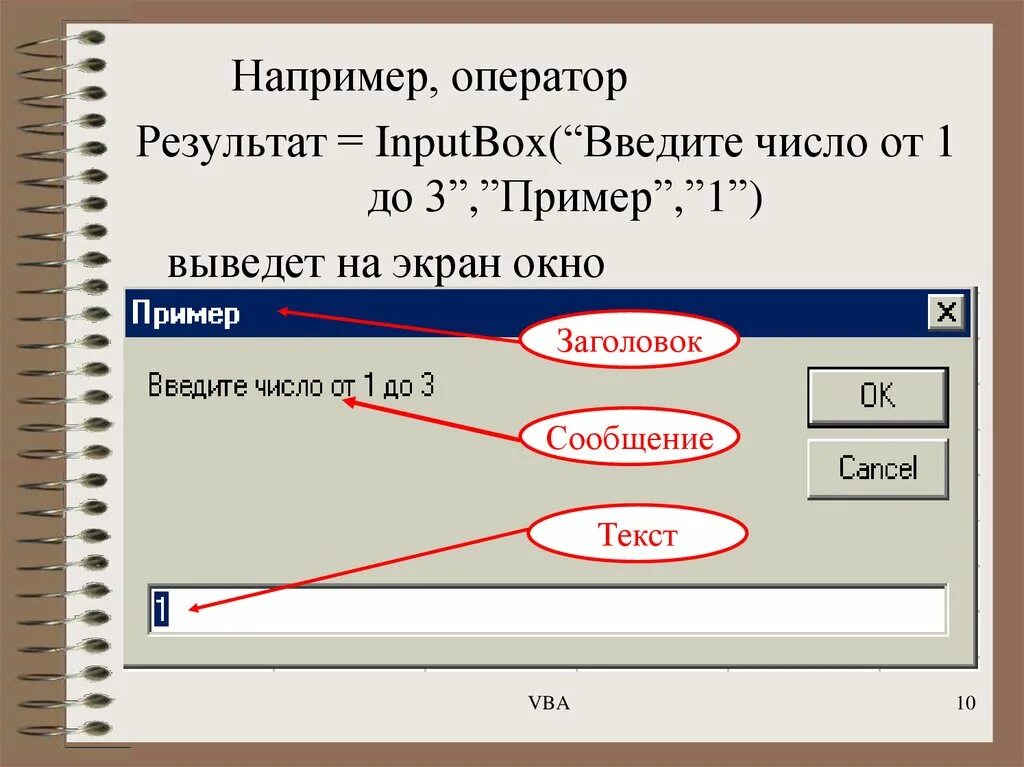 Например, оператор

Результат = InputBox(“Введите число от 1 до 3”,”Пример”,”1”)

выведет на экран окно

Пример

Заголовок

Введите число от 1 до 3

OK

Сообщение

Cancel

Текст

1

VBA

10